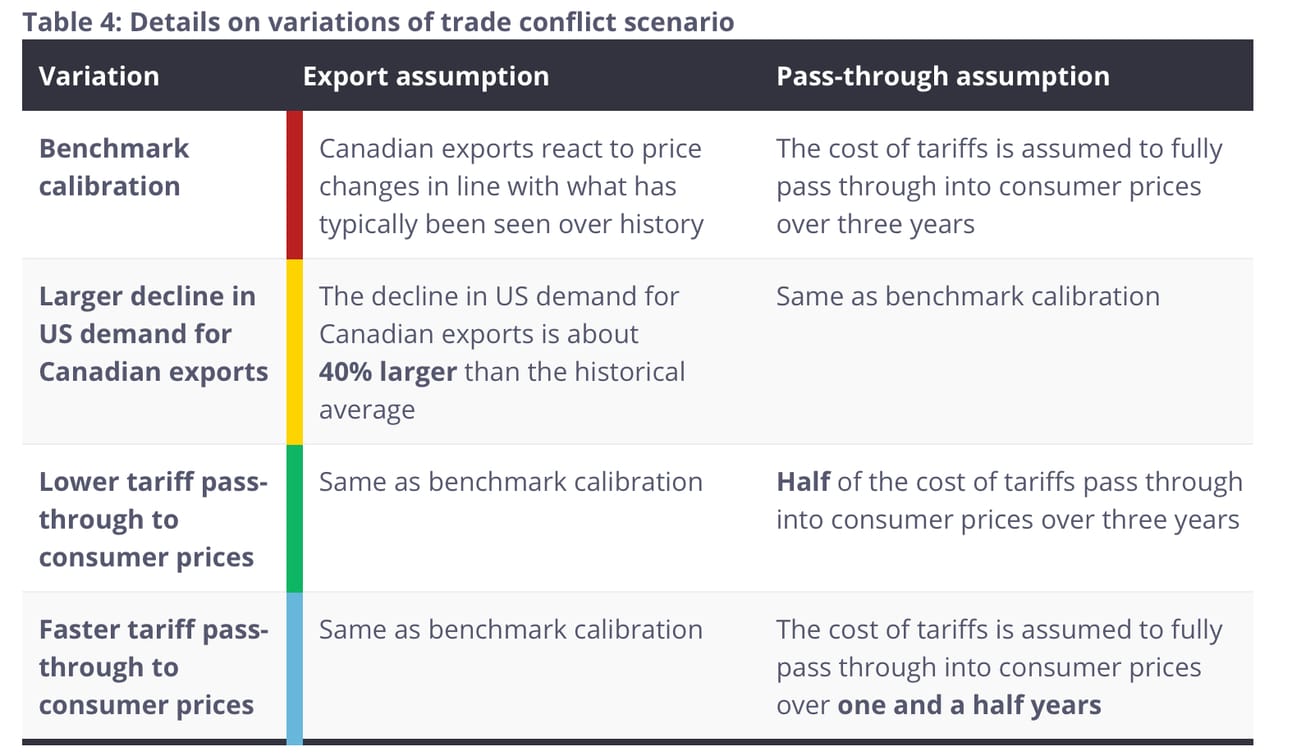 Table 4: Details on variations of trade conflict scenario

| Variation | Export assumption | Pass-through assumption |
|---|---|---|
| Benchmark calibration | Canadian exports react to price changes in line with what has typically been seen over history | The cost of tariffs is assumed to fully pass through into consumer prices over three years |
| Larger decline in US demand for Canadian exports | The decline in US demand for Canadian exports is about 40% larger than the historical average | Same as benchmark calibration |
| Lower tariff pass-through to consumer prices | Same as benchmark calibration | Half of the cost of tariffs pass through into consumer prices over three years |
| Faster tariff pass-through to consumer prices | Same as benchmark calibration | The cost of tariffs is assumed to fully pass through into consumer prices over one and a half years |